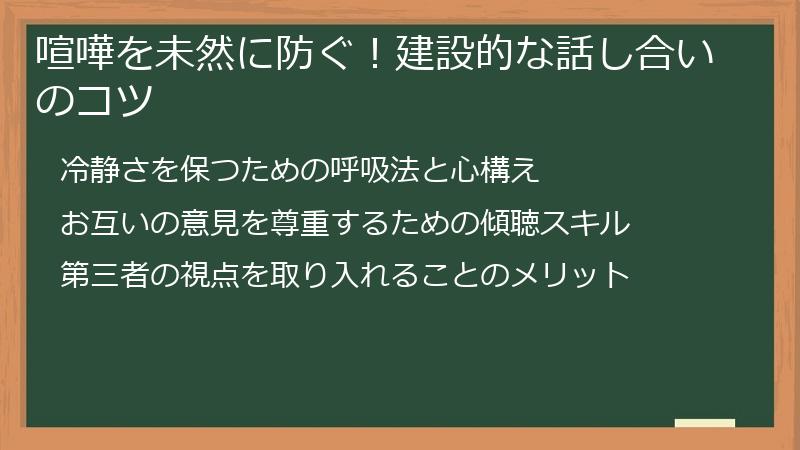 喧嘩を未然に防ぐ！建設的な話し合いのコツ

冷静さを保つための呼吸法と心構え

お互いの意見を尊重するための傾聴スキル

第三者の視点を取り入れることのメリット